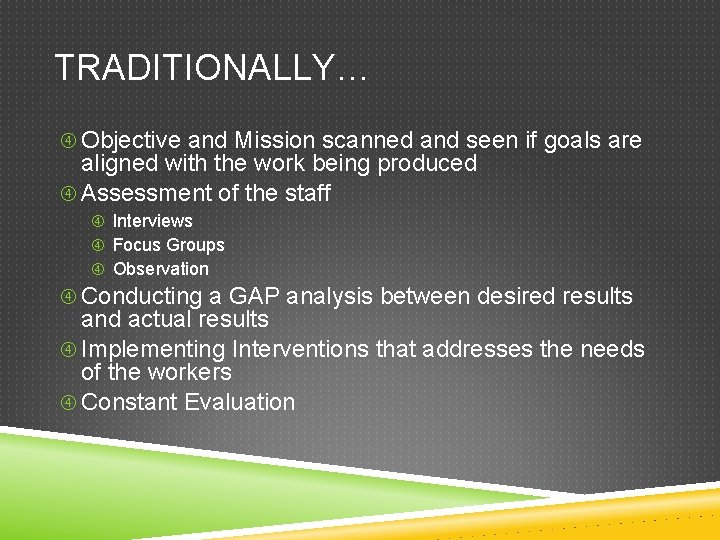 TRADITIONALLY…

④ Objective and Mission scanned and seen if goals are aligned with the work being produced
④ Assessment of the staff
④ Interviews
④ Focus Groups
④ Observation
④ Conducting a GAP analysis between desired results and actual results
④ Implementing Interventions that addresses the needs of the workers
④ Constant Evaluation